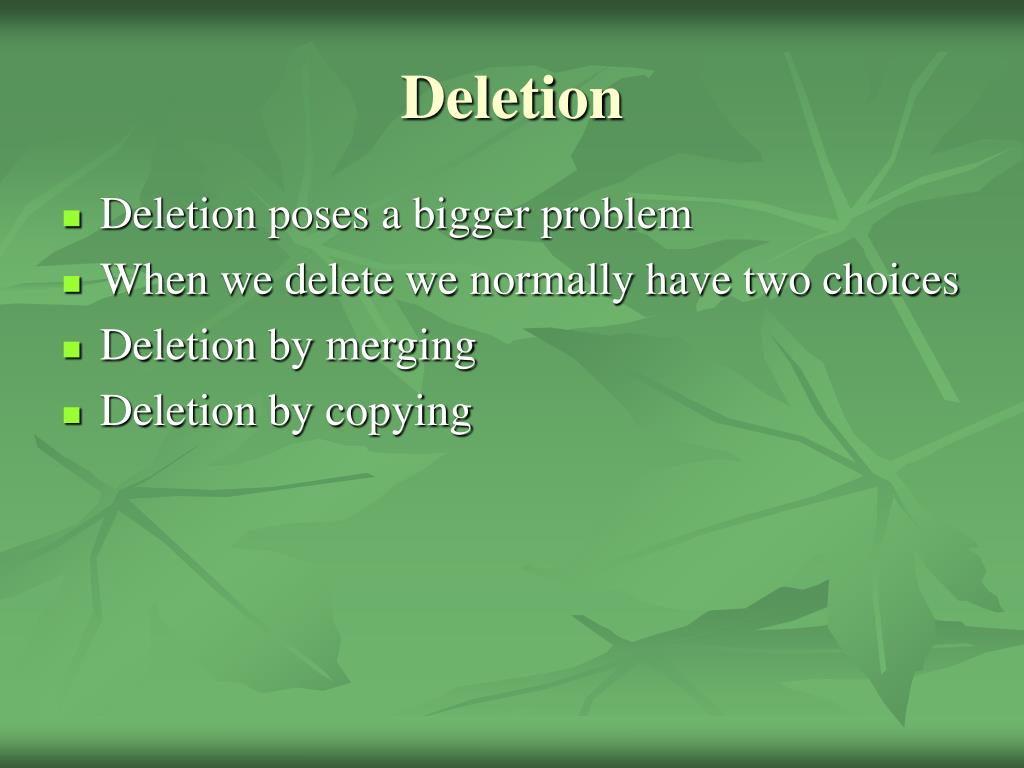 Deletion

- Deletion poses a bigger problem
- When we delete we normally have two choices
- Deletion by merging
- Deletion by copying